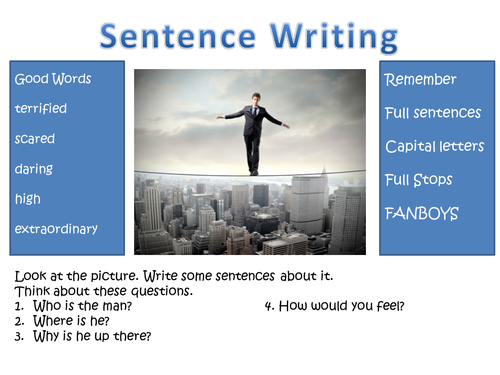 Sentence Writing

Good Words
terrified
scared
daring
high
extraordinary

Remember
Full sentences
Capital letters
Full Stops
FANBOYS

Look at the picture. Write some sentences about it.
Think about these questions.
1. Who is the man?
2. Where is he?
3. Why is he up there?
4. How would you feel?